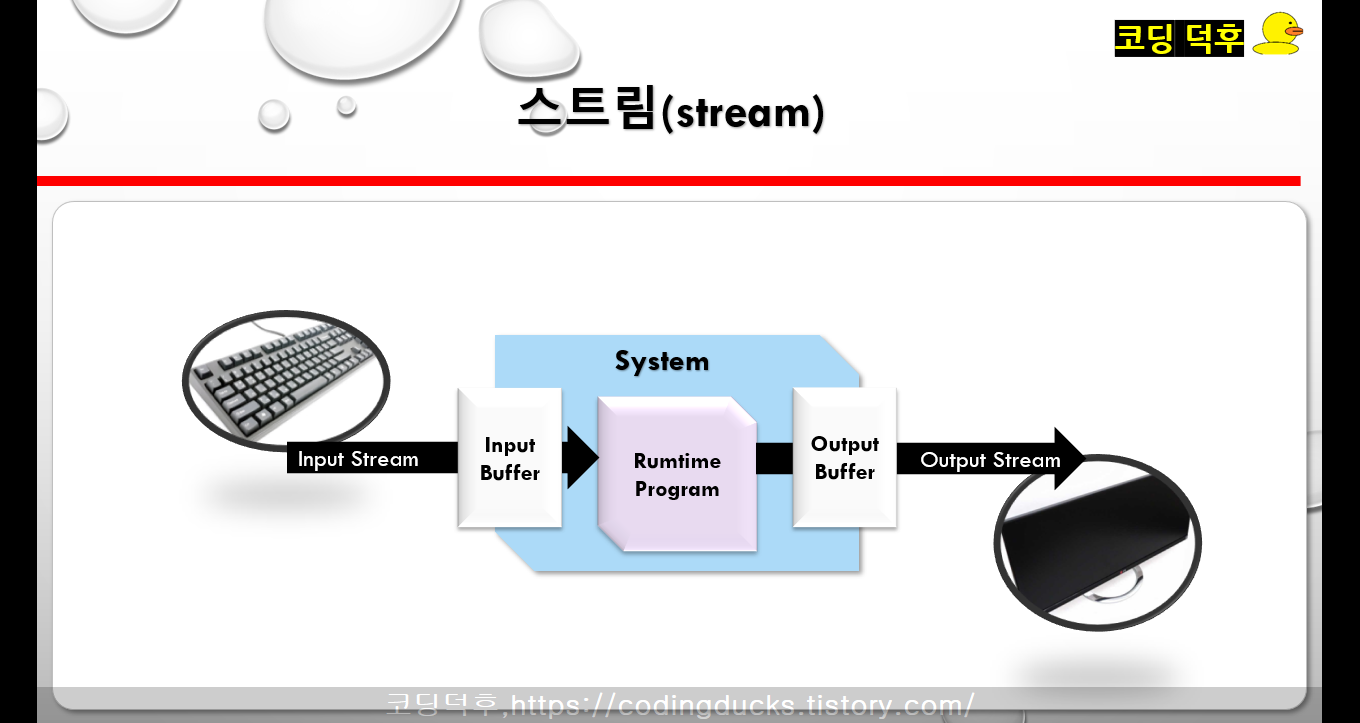 코딩 덕후

스트림(stream)

System

Input Stream

Input Buffer

Rumtime Program

Output Buffer

Output Stream

코딩덕후,https://codingducks.tistory.com/